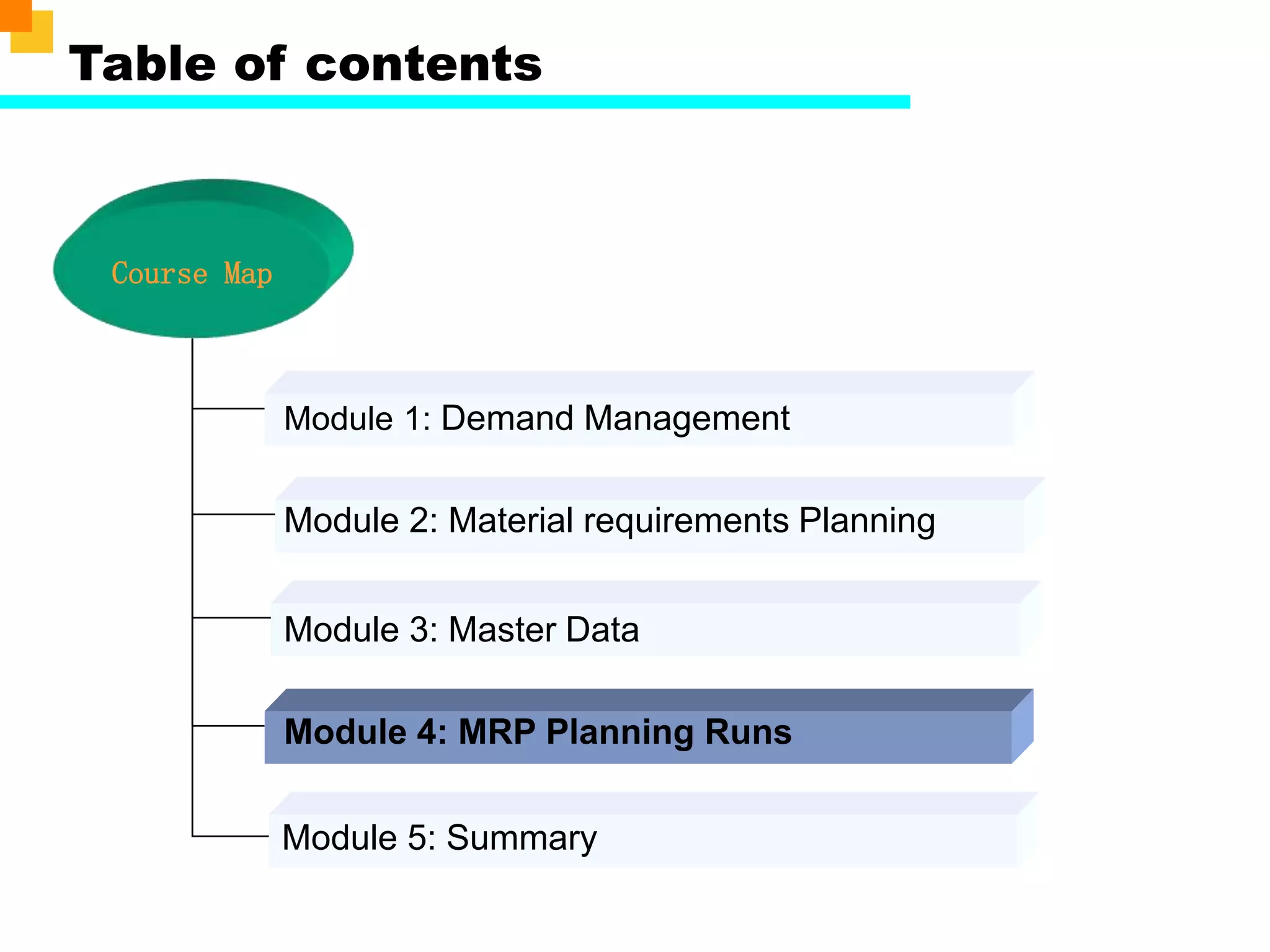 Table of contents

Course Map

Module 1: Demand Management

Module 2: Material requirements Planning

Module 3: Master Data

Module 4: MRP Planning Runs

Module 5: Summary